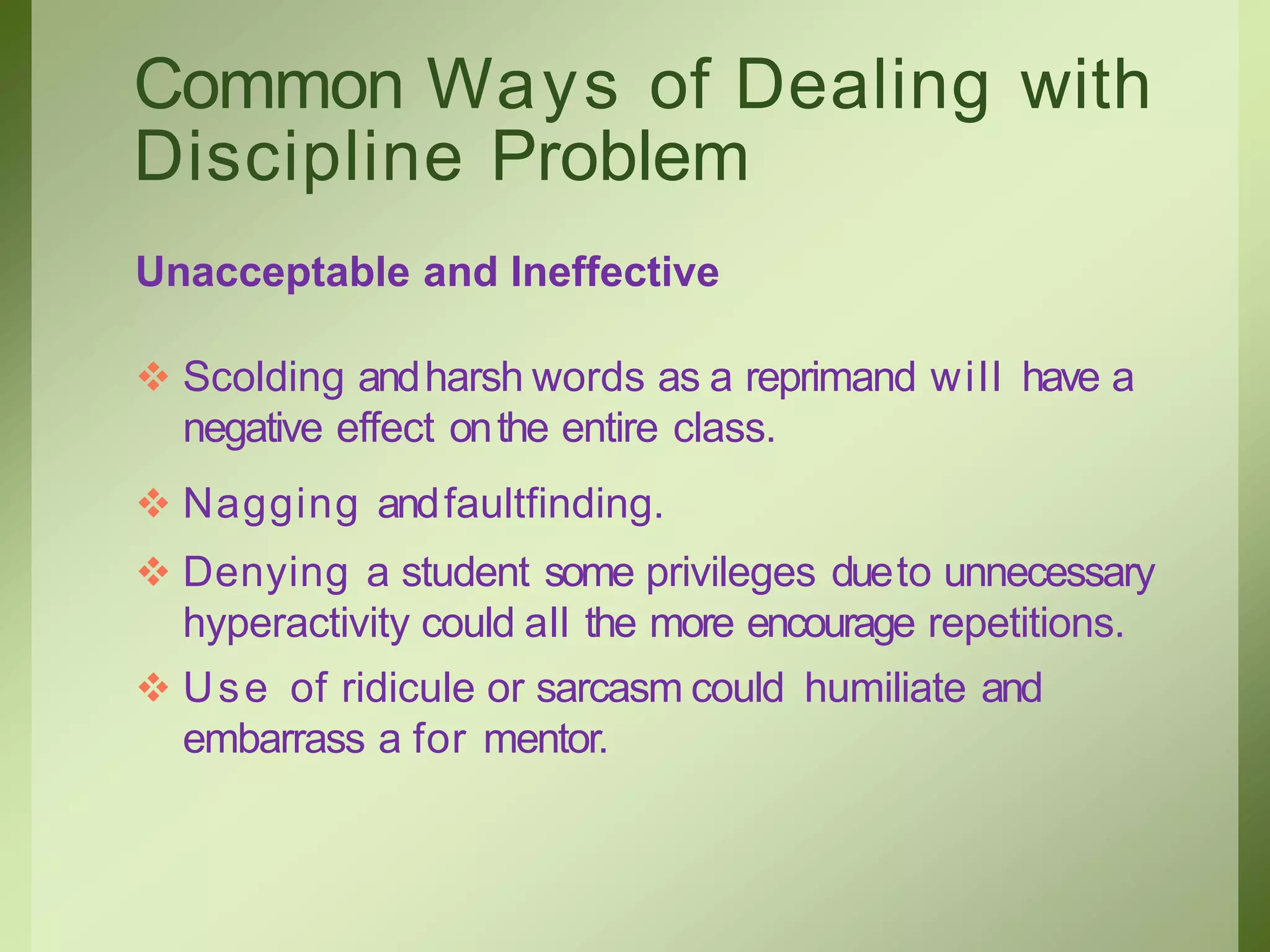 Common Ways of Dealing with Discipline Problem

Unacceptable and Ineffective

❖ Scolding and harsh words as a reprimand will have a negative effect on the entire class.

❖ Nagging and faultfinding.

❖ Denying a student some privileges due to unnecessary hyperactivity could all the more encourage repetitions.

❖ Use of ridicule or sarcasm could humiliate and embarrass a for mentor.